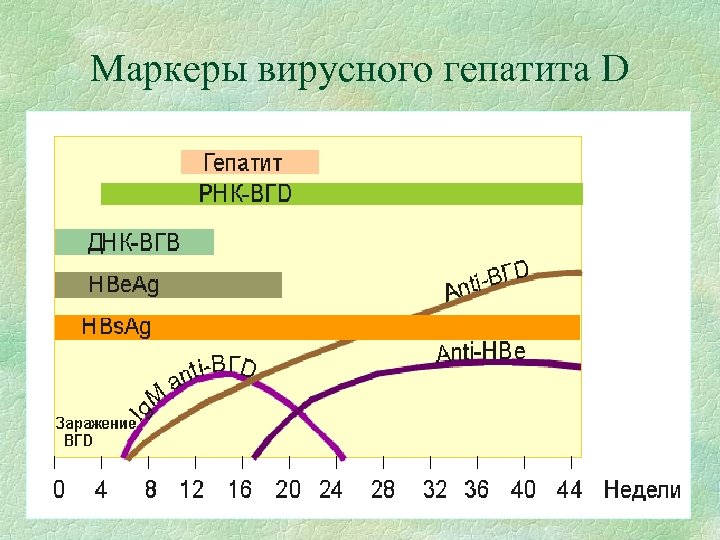 Маркеры вирусного гепатита D

Гепатит

РНК-ВГD

ДНК-ВГВ

HBeAg

HBsAg

Anti-ВГD

Anti-HBe

IgM anti-ВГD

Заражение ВГD

0 4 8 12 16 20 24 28 32 36 40 44 Недели